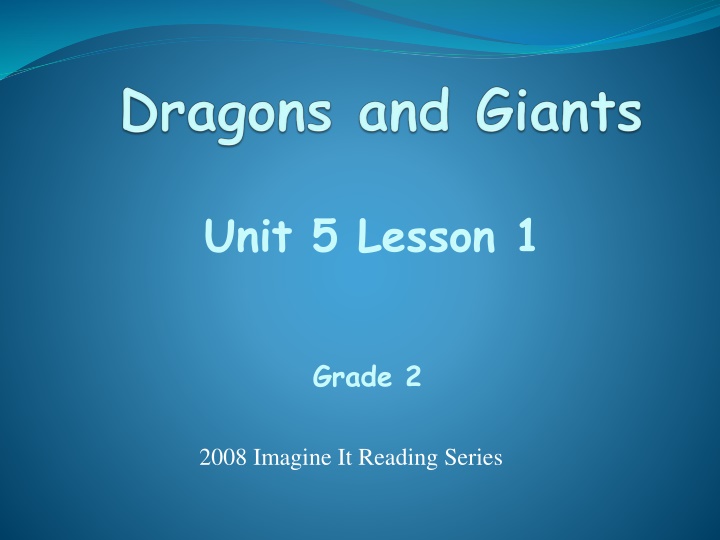 Dragons and Giants

Unit 5 Lesson 1

Grade 2

2008 Imagine It Reading Series